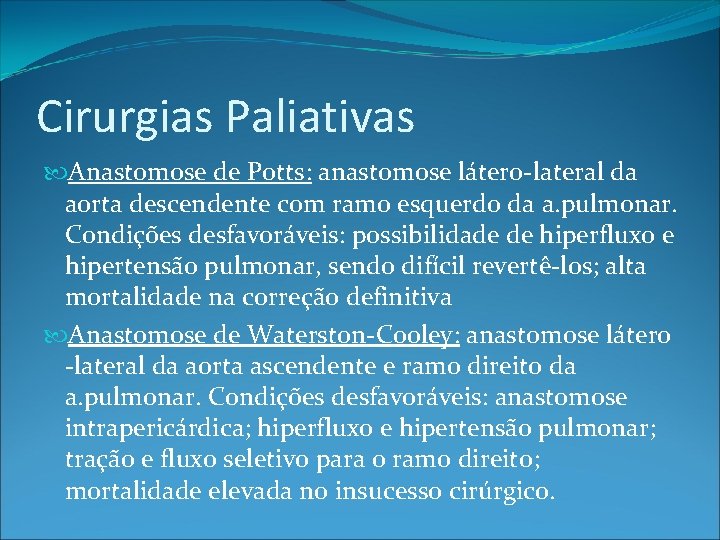 Cirurgias Paliativas

Anastomose de Potts: anastomose látero-lateral da aorta descendente com ramo esquerdo da a.pulmonar. Condições desfavoráveis: possibilidade de hiperfluxo e hipertensão pulmonar, sendo difícil revertê-los; alta mortalidade na correção definitiva

Anastomose de Waterston-Cooley: anastomose látero -lateral da aorta ascendente e ramo direito da a.pulmonar. Condições desfavoráveis: anastomose intrapericárdica; hiperfluxo e hipertensão pulmonar; tração e fluxo seletivo para o ramo direito; mortalidade elevada no insucesso cirúrgico.